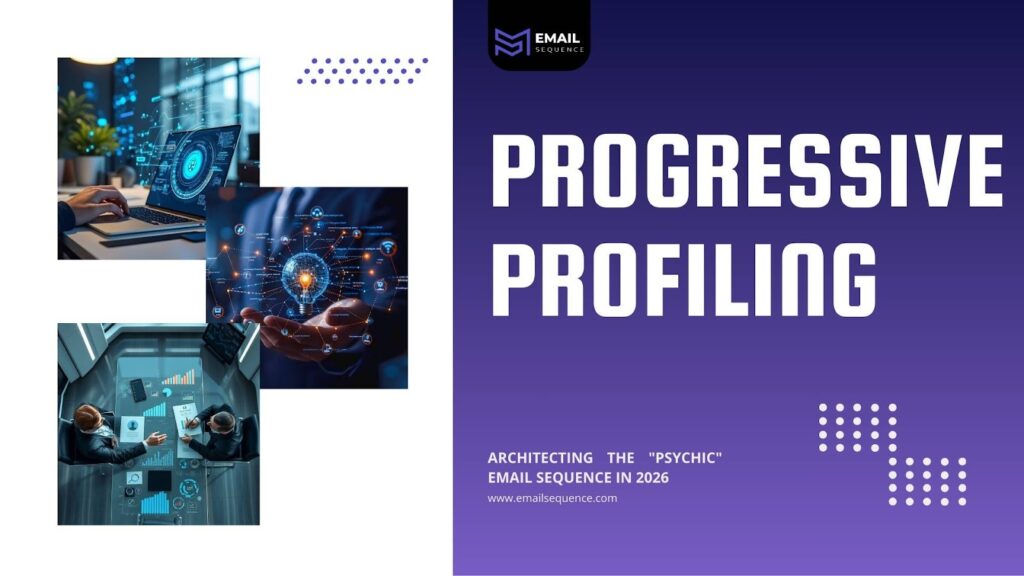 EMAIL SEQUENCE

PROGRESSIVE PROFILING

ARCHITECTING THE "PSYCHIC" EMAIL SEQUENCE IN 2026

www.emailsequence.com